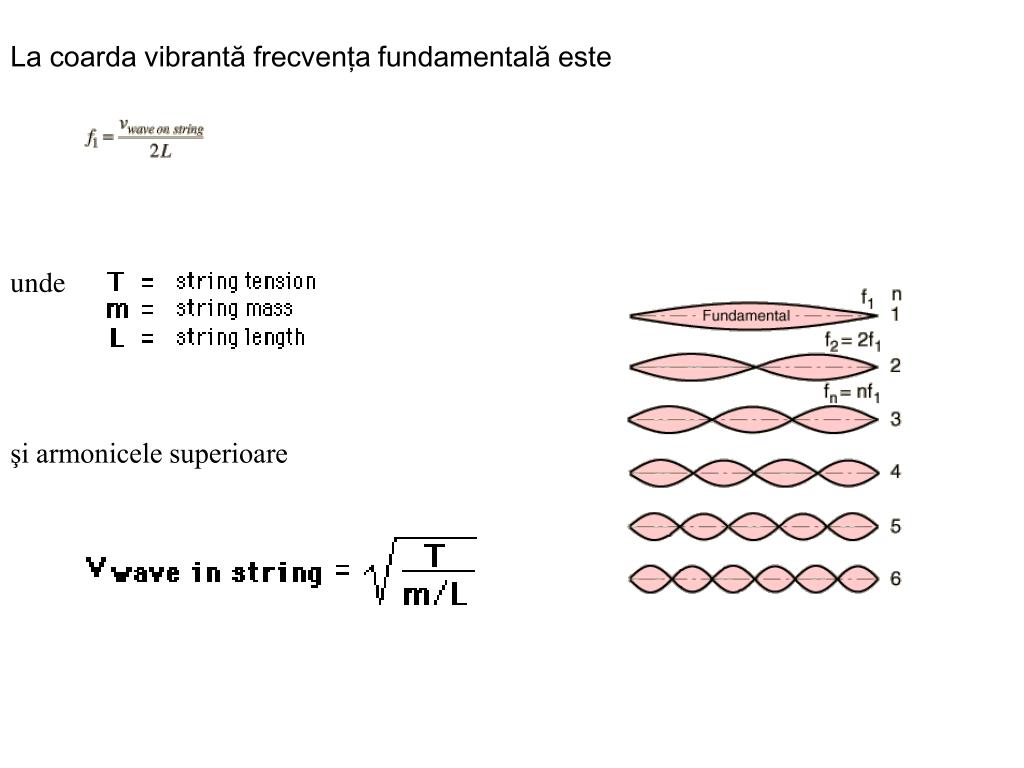 La coarda vibrantă frecvența fundamentală este

$f_1 = \frac{v_{wave\ on\ string}}{2L}$

unde T = string tension
m = string mass
L = string length

şi armonicele superioare

$V_{wave\ in\ string} = \sqrt{\frac{T}{m/L}}$

$f_1$ n
Fundamental 1
$f_2 = 2f_1$
2
$f_n = nf_1$
3
4
5
6